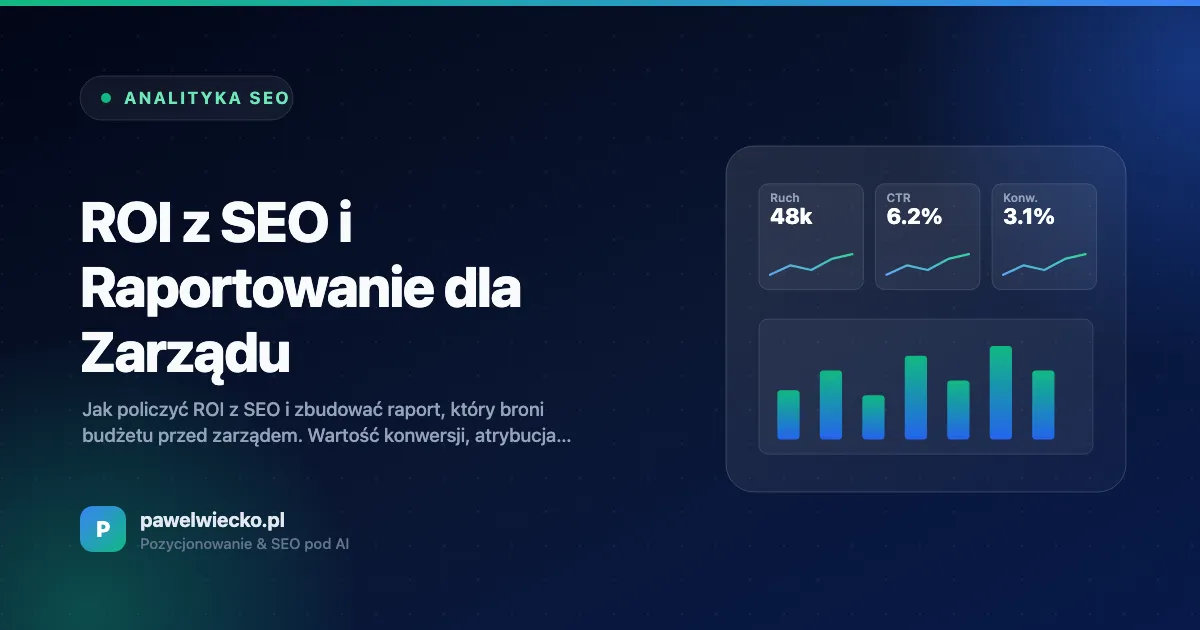 ANALITYKA SEO

ROI z SEO i Raportowanie dla Zarządu

Jak policzyć ROI z SEO i zbudować raport, który broni budżetu przed zarządem. Wartość konwersji, atrybucja...

P

pawelwiecko.pl
Pozycjonowanie & SEO pod AI

Ruch
48k

CTR
6.2%

Konw.
3.1%